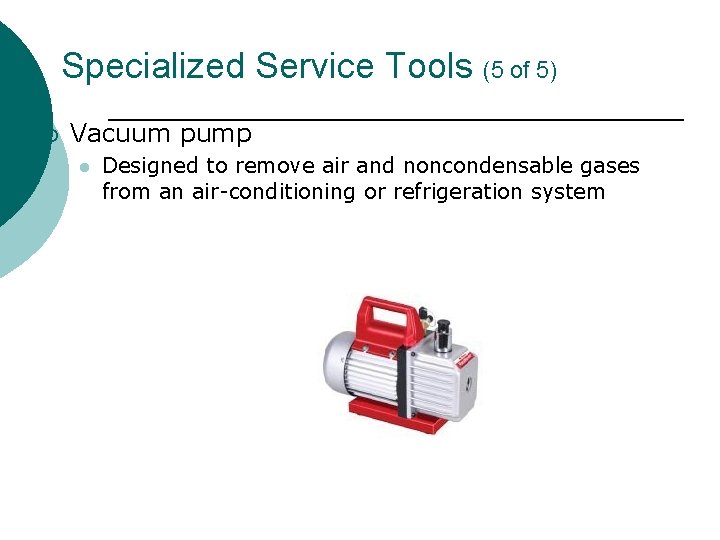 Specialized Service Tools (5 of 5)

Vacuum pump

Designed to remove air and noncondensable gases from an air-conditioning or refrigeration system